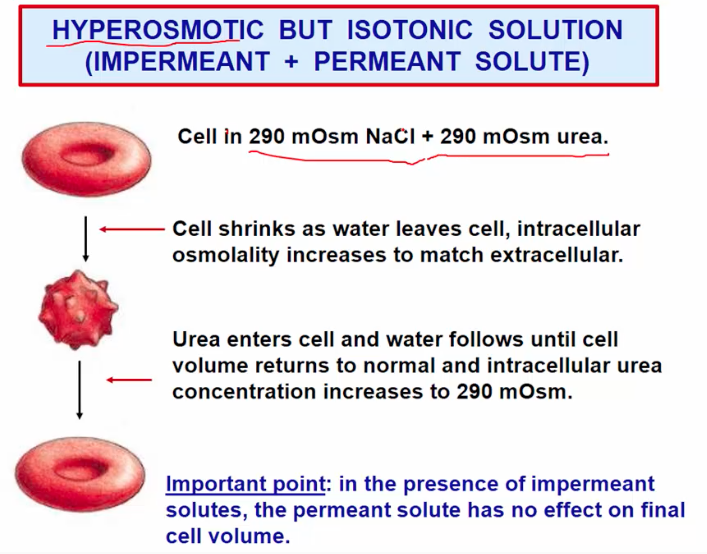 HYPEROSMOTIC BUT ISOTONIC SOLUTION
(IMPERMEANT + PERMEANT SOLUTE)

Cell in 290 mOsm NaCl + 290 mOsm urea.

Cell shrinks as water leaves cell, intracellular osmolality increases to match extracellular.

Urea enters cell and water follows until cell volume returns to normal and intracellular urea concentration increases to 290 mOsm.

Important point: in the presence of impermeant solutes, the permeant solute has no effect on final cell volume.